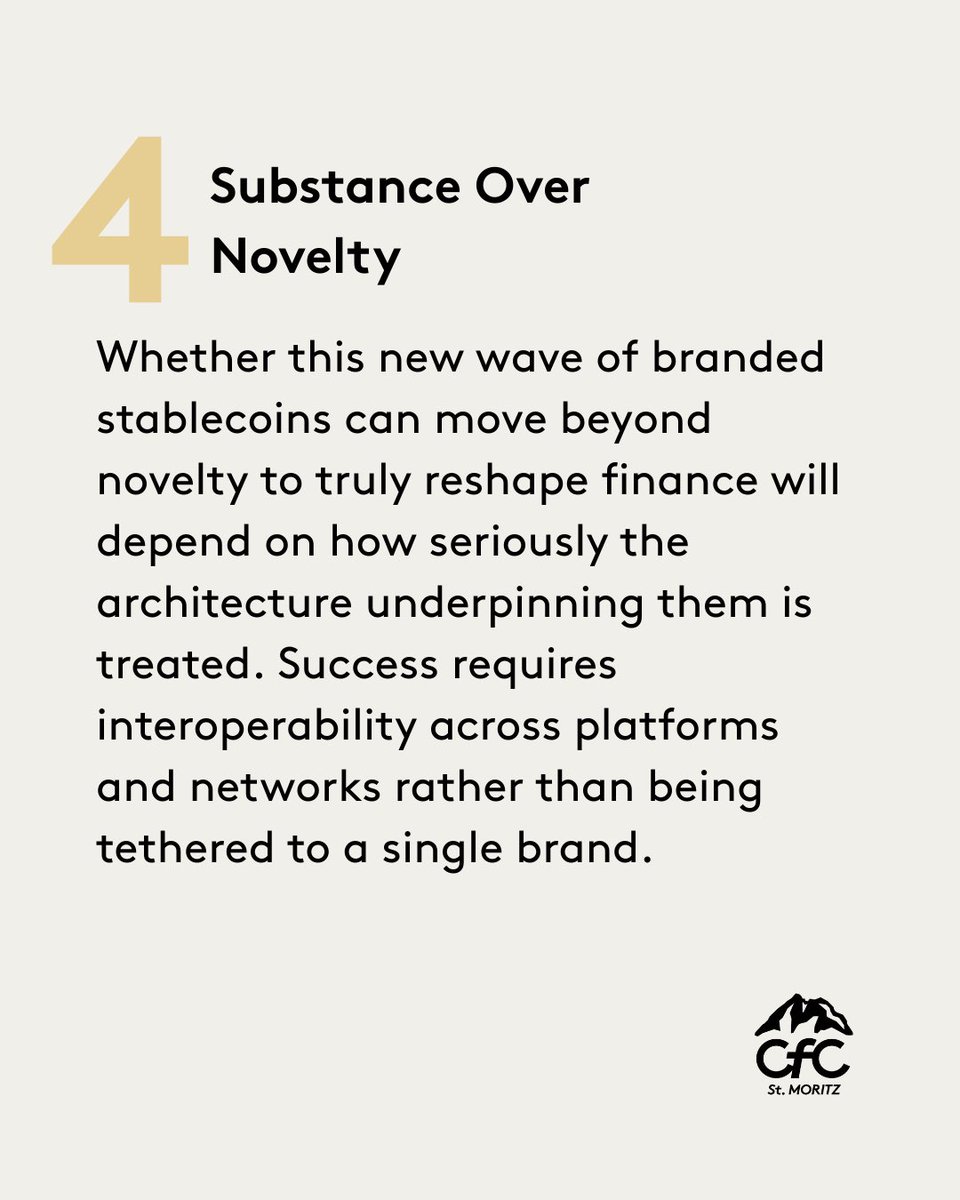 4 Substance Over Novelty

Whether this new wave of branded stablecoins can move beyond novelty to truly reshape finance will depend on how seriously the architecture underpinning them is treated. Success requires interoperability across platforms and networks rather than being tethered to a single brand.

CfC
St. MORITZ